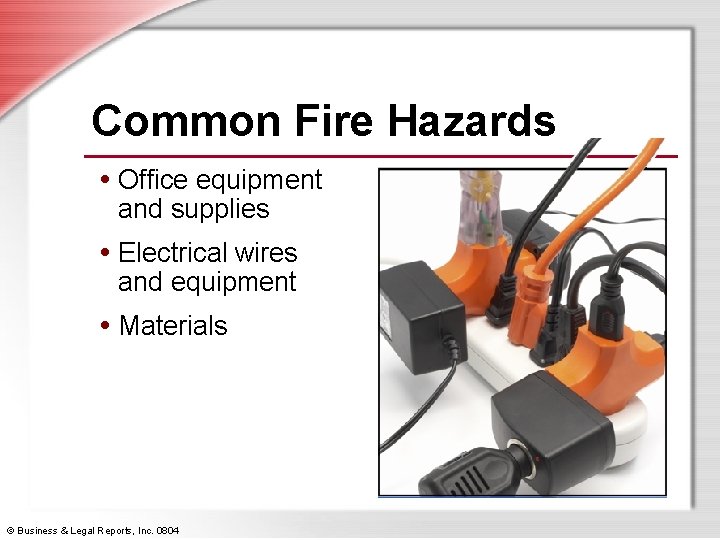 Common Fire Hazards

• Office equipment and supplies

• Electrical wires and equipment

• Materials

© Business & Legal Reports, Inc. 0804